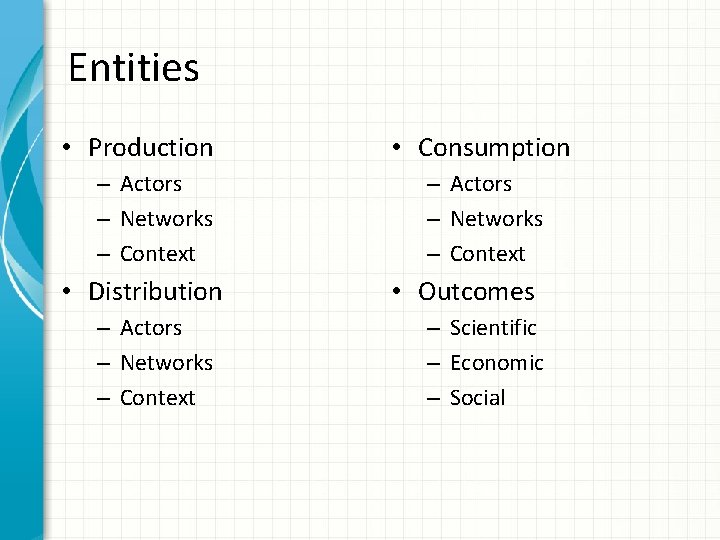 Entities

• Production
  – Actors
  – Networks
  – Context
• Distribution
  – Actors
  – Networks
  – Context

• Consumption
  – Actors
  – Networks
  – Context
• Outcomes
  – Scientific
  – Economic
  – Social